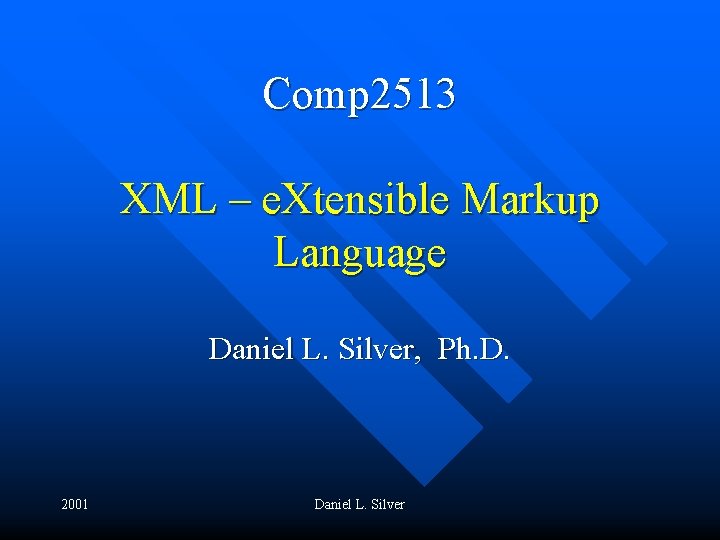 Comp2513

XML – eXtensible Markup Language

Daniel L. Silver, Ph.D.

2001

Daniel L. Silver